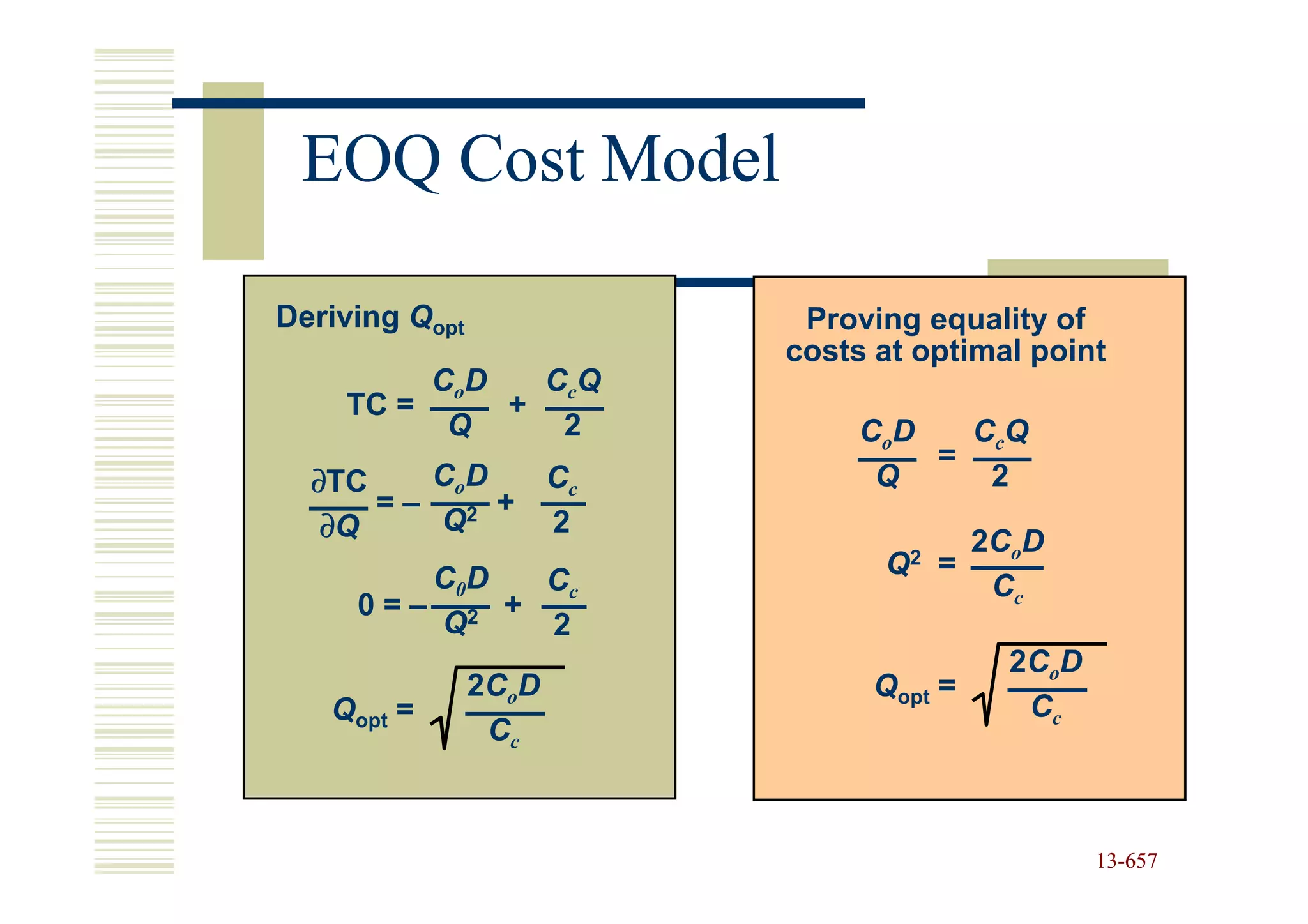 EOQ Cost Model

Deriving $Q_{opt}$

$TC = \frac{C_oD}{Q} + \frac{C_cQ}{2}$

$\frac{\partial TC}{\partial Q} = -\frac{C_oD}{Q^2} + \frac{C_c}{2}$

$0 = -\frac{C_0D}{Q^2} + \frac{C_c}{2}$

$Q_{opt} = \sqrt{\frac{2C_oD}{C_c}}$

Proving equality of costs at optimal point

$\frac{C_oD}{Q} = \frac{C_cQ}{2}$

$Q^2 = \frac{2C_oD}{C_c}$

$Q_{opt} = \sqrt{\frac{2C_oD}{C_c}}$

13-657